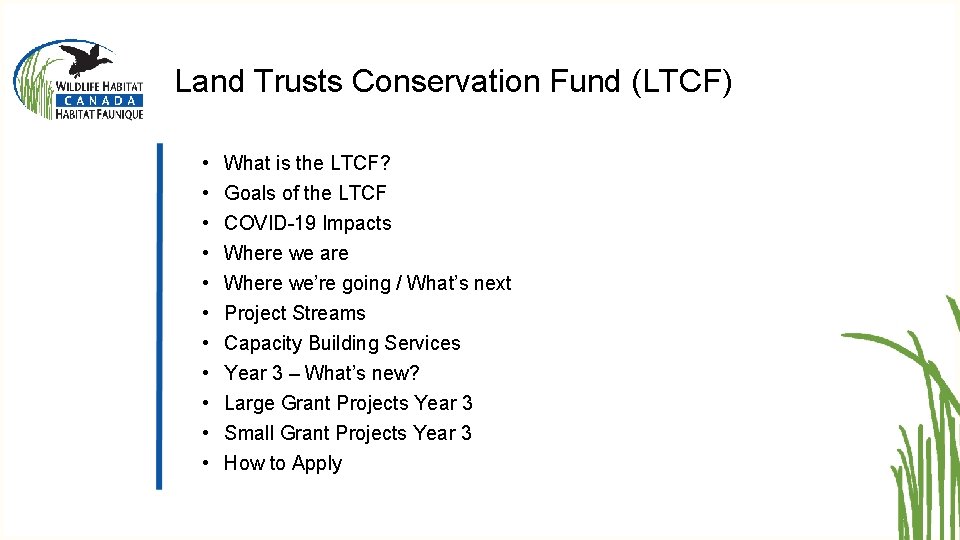 WILDLIFE HABITAT
CANADA
HABITAT FAUNIQUE

Land Trusts Conservation Fund (LTCF)

• What is the LTCF?
• Goals of the LTCF
• COVID-19 Impacts
• Where we are
• Where we're going / What's next
• Project Streams
• Capacity Building Services
• Year 3 – What's new?
• Large Grant Projects Year 3
• Small Grant Projects Year 3
• How to Apply